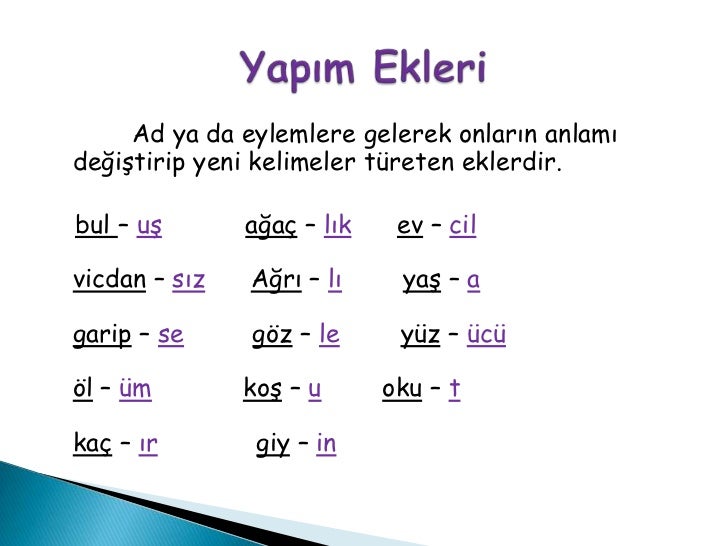 Yapım Ekleri

Ad ya da eylemlere gelerek onların anlamı değiştirip yeni kelimeler türeten eklerdir.

bul – uş ağaç – lık ev – cil

vicdan – sız Ağrı – lı yaş – a

garip – se göz – le yüz – ücü

öl – üm koş – u oku – t

kaç – ır giy – in